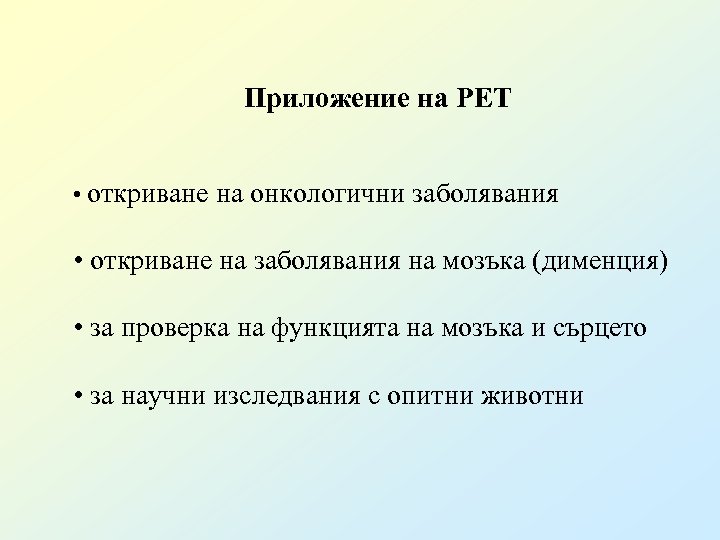 Приложение на PET

• откриване на онкологични заболявания

• откриване на заболявания на мозъка (дименция)

• за проверка на функцията на мозъка и сърцето

• за научни изследвания с опитни животни